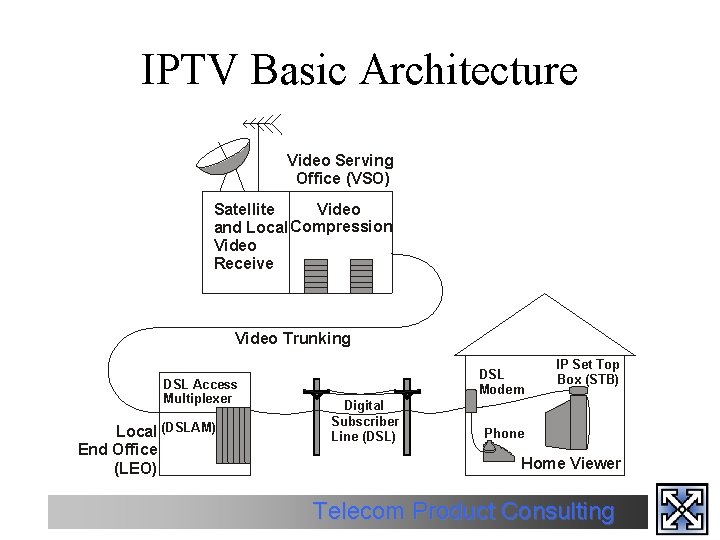 IPTV Basic Architecture

Video Serving Office (VSO)

Satellite and Local Video Receive

Video Compression

Video Trunking

DSL Access Multiplexer

(DSLAM)

Local End Office (LEO)

Digital Subscriber Line (DSL)

DSL Modem

IP Set Top Box (STB)

Phone

Home Viewer

Telecom Product Consulting